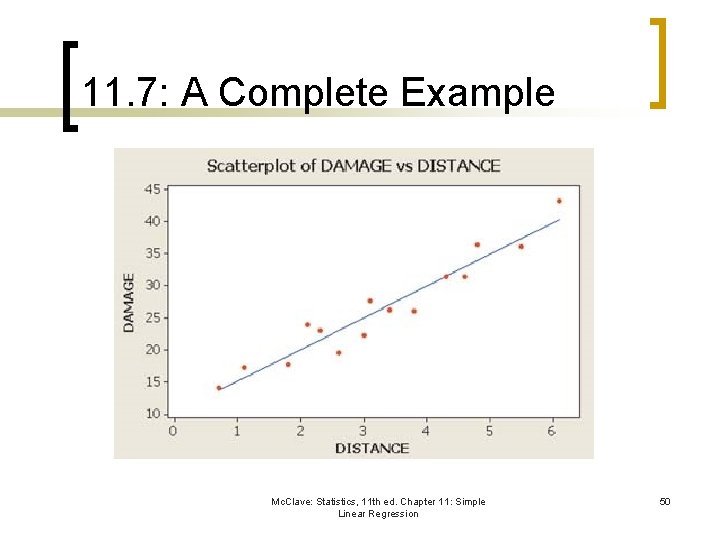 11.7: A Complete Example

Scatterplot of DAMAGE vs DISTANCE

DAMAGE

45
40
35
30
25
20
15
10

0 1 2 3 4 5 6

DISTANCE

McClave: Statistics, 11th ed. Chapter 11: Simple Linear Regression

50